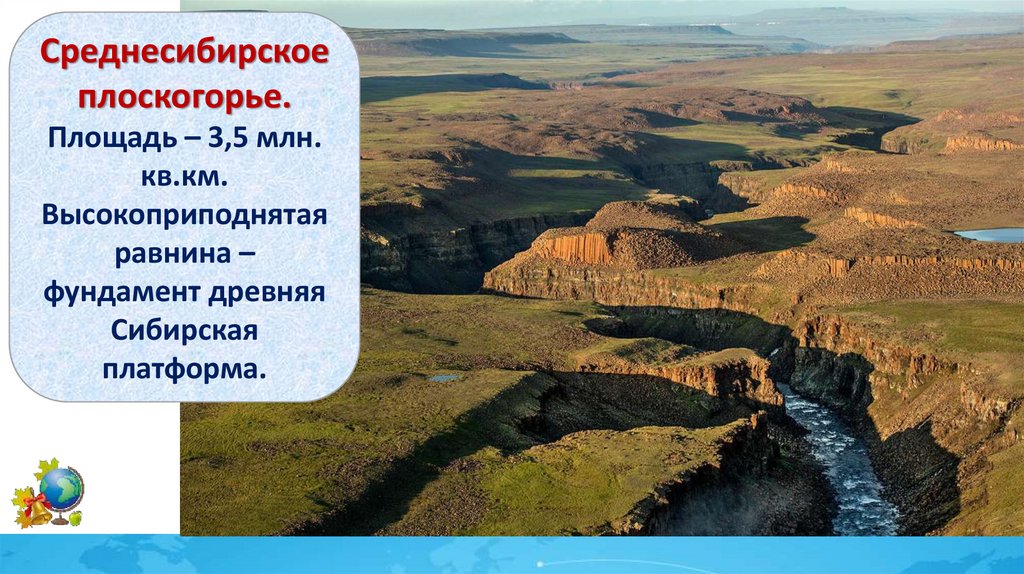 Среднесибирское плоскогорье.

Площадь – 3,5 млн. кв.км. Высокоприподнятая равнина – фундамент древняя Сибирская платформа.